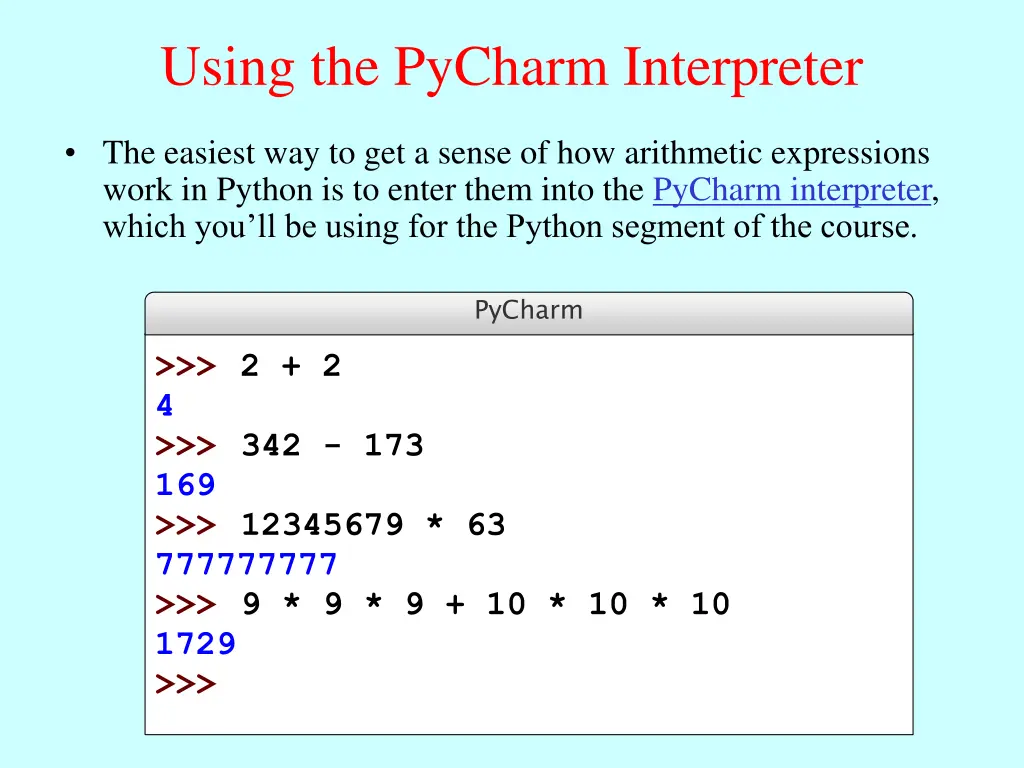 Using the PyCharm Interpreter

• The easiest way to get a sense of how arithmetic expressions work in Python is to enter them into the PyCharm interpreter, which you'll be using for the Python segment of the course.

PyCharm

>>> 2 + 2
4
>>> 342 - 173
169
>>> 12345679 * 63
777777777
>>> 9 * 9 * 9 + 10 * 10 * 10
1729
>>>